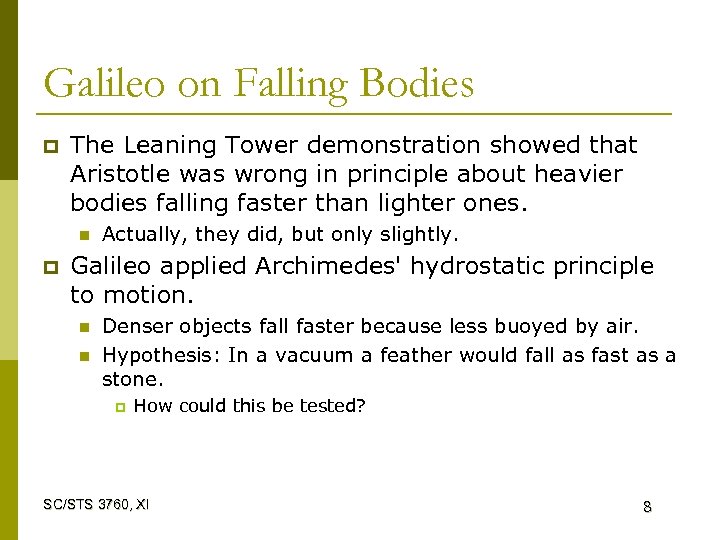 Galileo on Falling Bodies

The Leaning Tower demonstration showed that Aristotle was wrong in principle about heavier bodies falling faster than lighter ones.

Actually, they did, but only slightly.

Galileo applied Archimedes' hydrostatic principle to motion.

Denser objects fall faster because less buoyed by air.

Hypothesis: In a vacuum a feather would fall as fast as a stone.

How could this be tested?

SC/STS 3760, XI

8